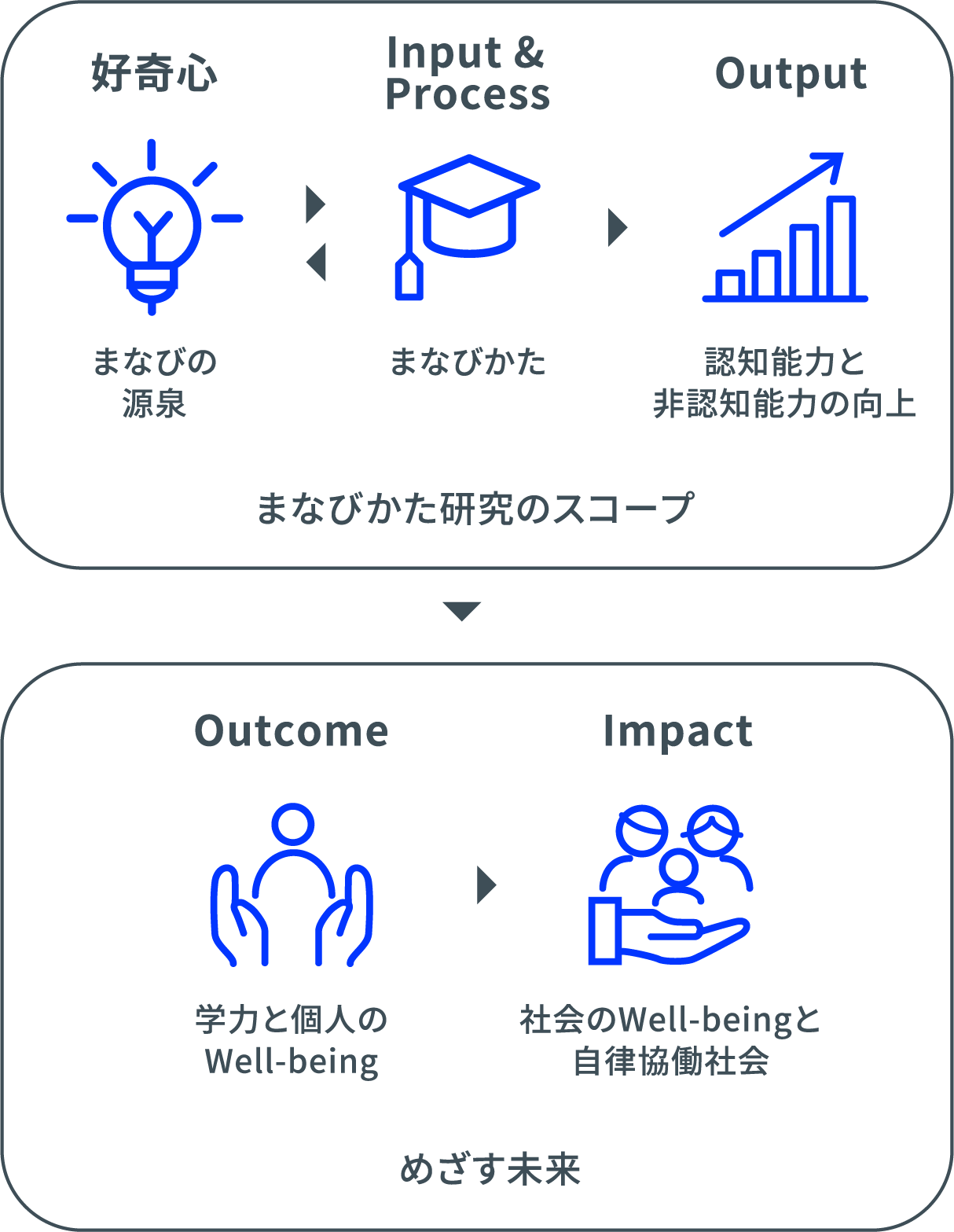 好奇心

まなびの源泉

Input & Process

まなびかた

Output

認知能力と非認知能力の向上

まなびかた研究のスコープ

Outcome

学力と個人のWell-being

Impact

社会のWell-beingと自律協働社会

めざす未来